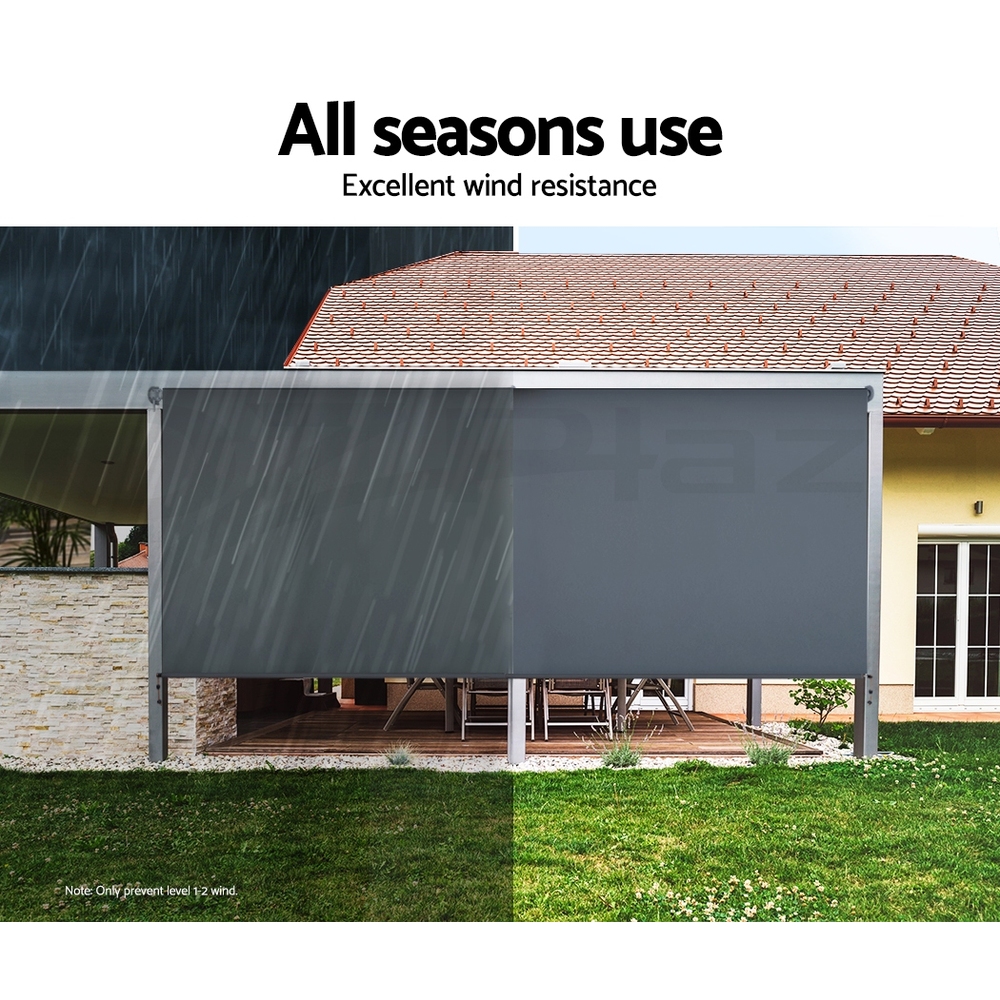 All seasons use
Excellent wind resistance

Note: Only prevent level 1-2 wind.